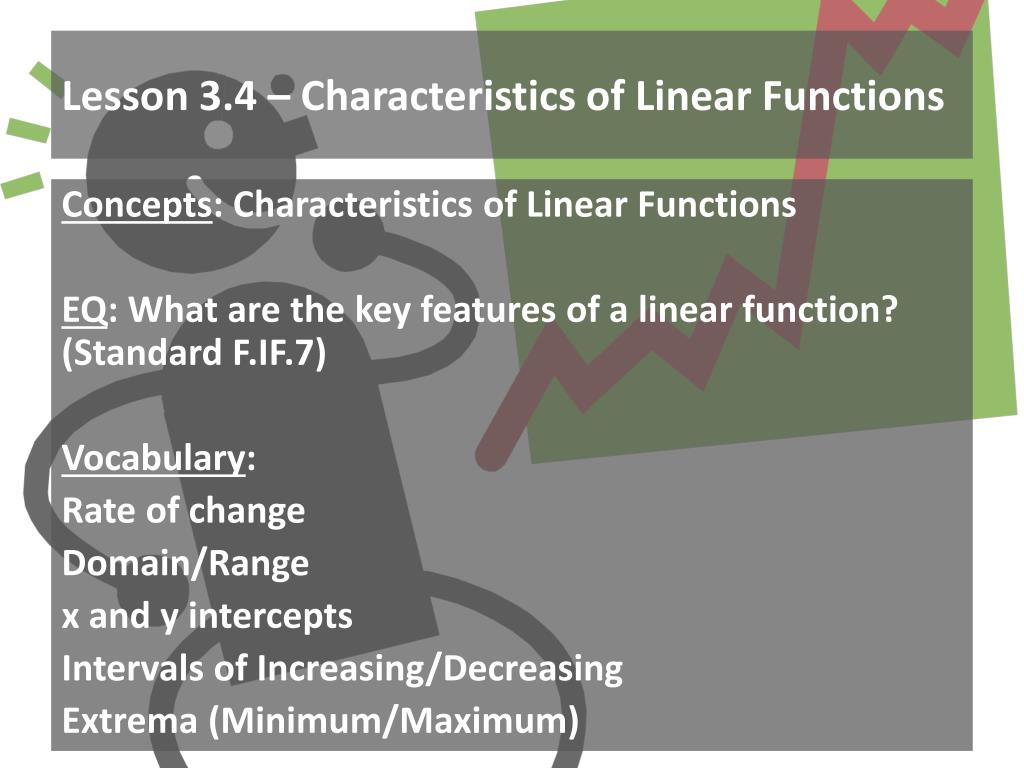 Lesson 3.4 – Characteristics of Linear Functions

Concepts: Characteristics of Linear Functions

EQ: What are the key features of a linear function? (Standard F.IF.7)

Vocabulary:
Rate of change
Domain/Range
x and y intercepts
Intervals of Increasing/Decreasing
Extrema (Minimum/Maximum)